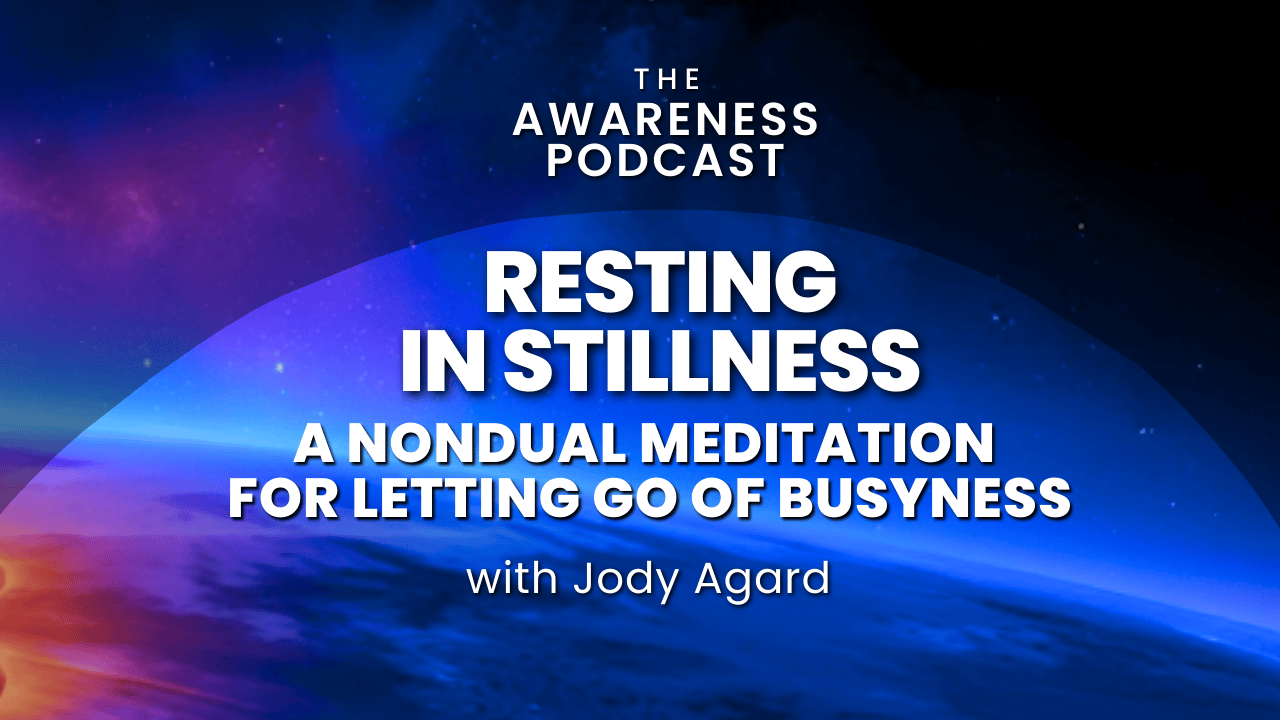 THE
AWARENESS
PODCAST

RESTING
IN STILLNESS
A NONDUAL MEDITATION
FOR LETTING GO OF BUSYNESS

with Jody Agard